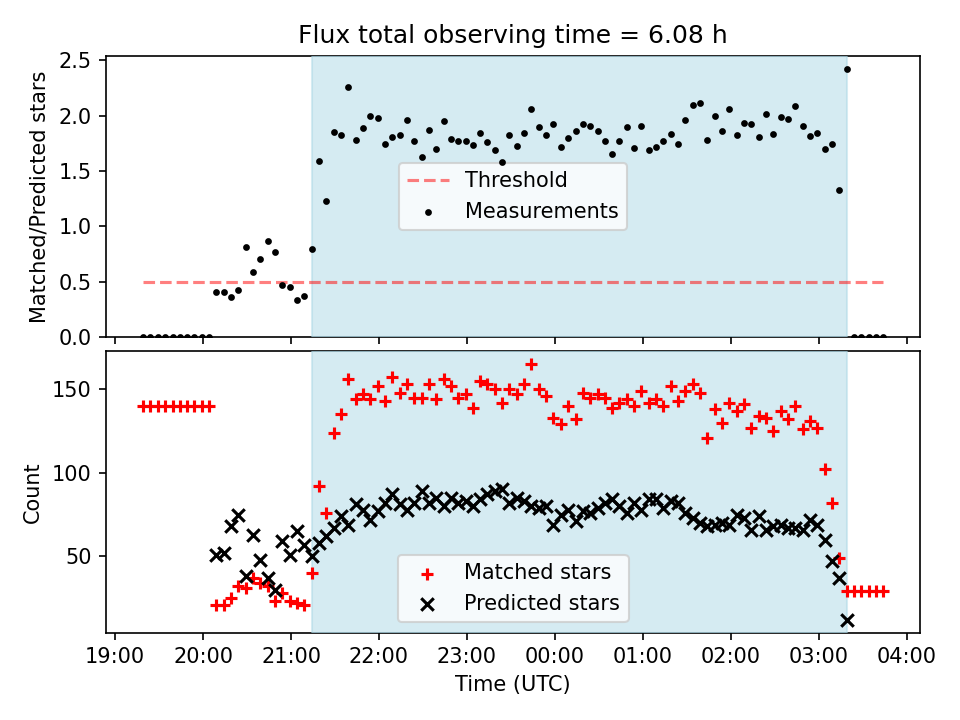 Flux total observing time = 6.08 h

Matched/Predicted stars

2.5
2.0
1.5
1.0
0.5
0.0

Threshold
Measurements

Count

150
100
50

Matched stars
Predicted stars

19:00 20:00 21:00 22:00 23:00 00:00 01:00 02:00 03:00 04:00

Time (UTC)